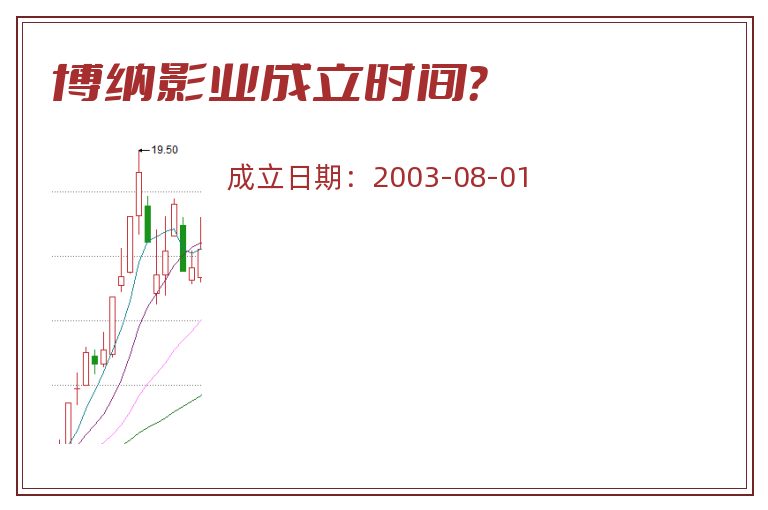 博纳影业成立时间?

19.50

成立日期：2003-08-01